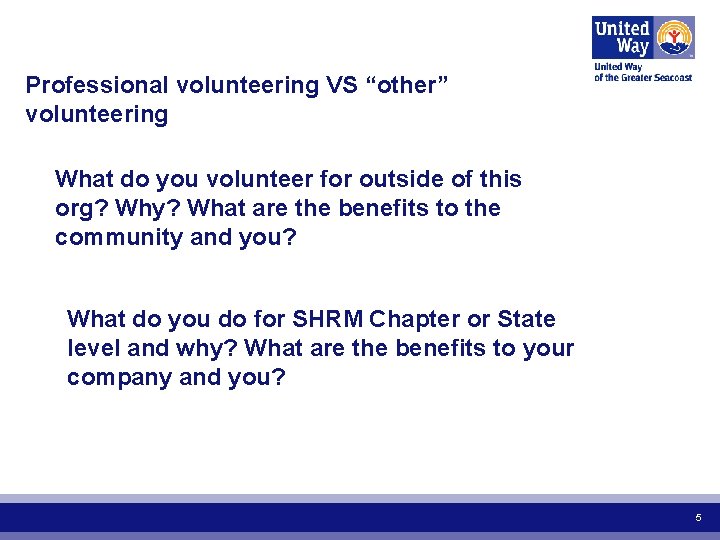 United Way

United Way of the Greater Seacoast

Professional volunteering VS “other” volunteering

What do you volunteer for outside of this org? Why? What are the benefits to the community and you?

What do you do for SHRM Chapter or State level and why? What are the benefits to your company and you?

5